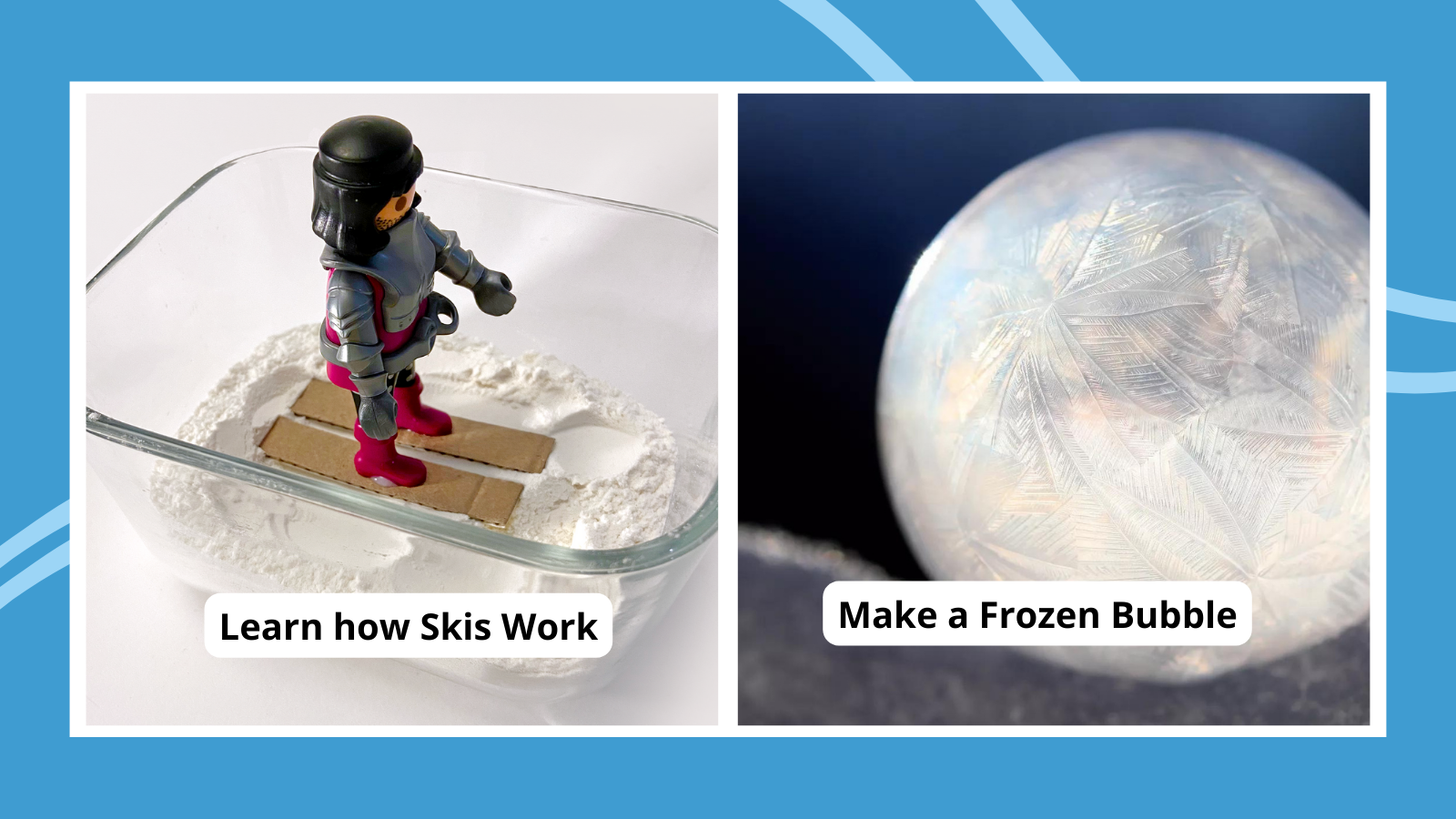 Learn how Skis Work

Make a Frozen Bubble